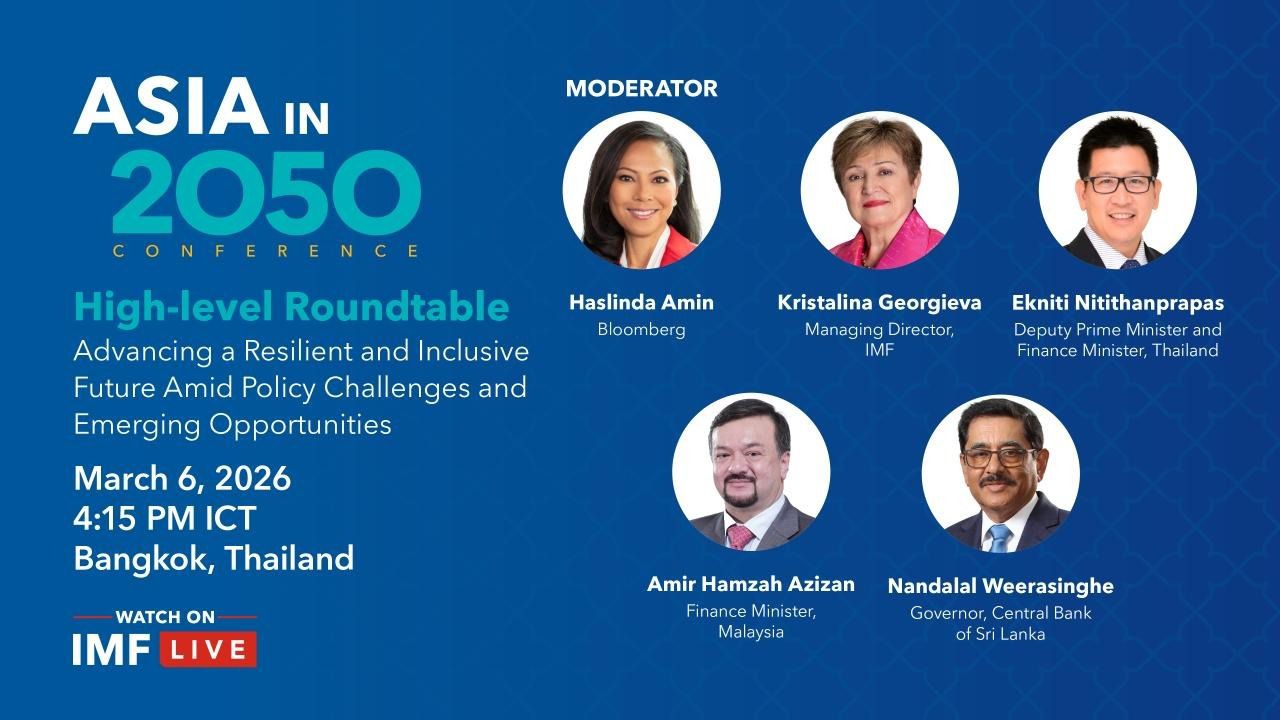 ASIA IN 2050 CONFERENCE

High-level Roundtable
Advancing a Resilient and Inclusive Future Amid Policy Challenges and Emerging Opportunities

March 6, 2026
4:15 PM ICT
Bangkok, Thailand

WATCH ON
IMF LIVE

MODERATOR

Haslinda Amin
Bloomberg

Kristalina Georgieva
Managing Director, IMF

Ekniti Nitithanprapas
Deputy Prime Minister and Finance Minister, Thailand

Amir Hamzah Azizan
Finance Minister, Malaysia

Nandalal Weerasinghe
Governor, Central Bank of Sri Lanka